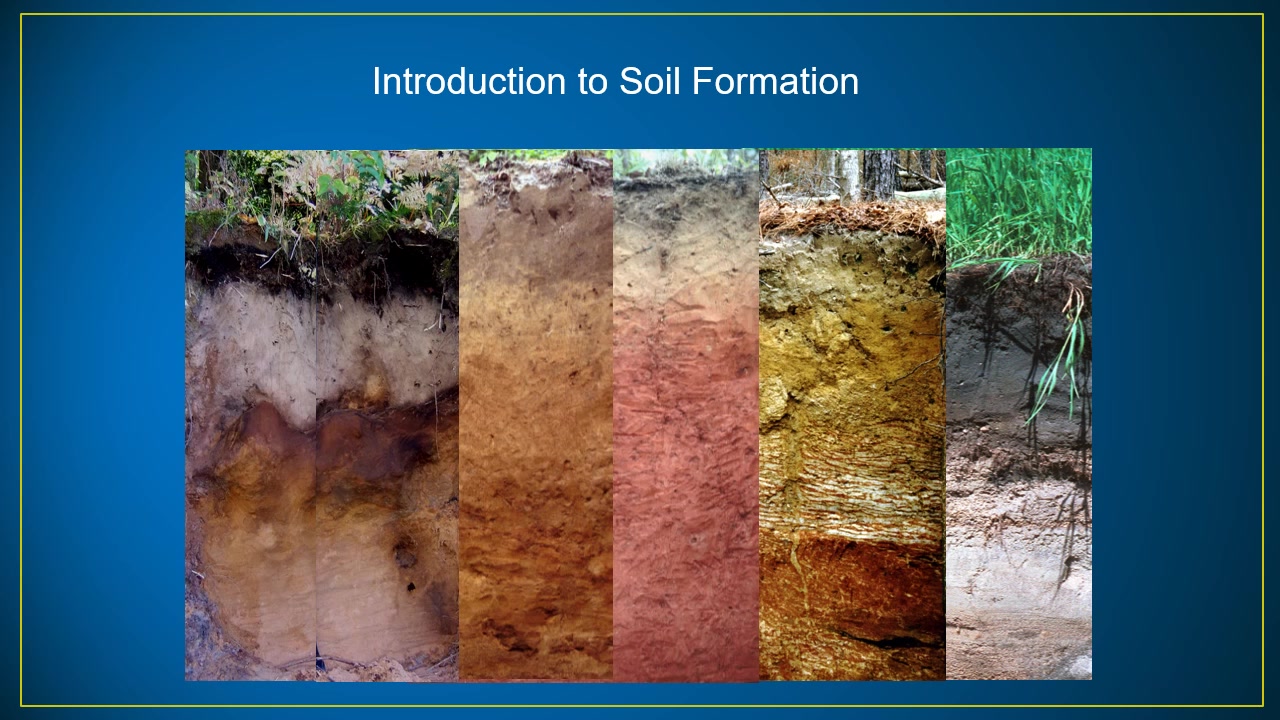 Introduction to Soil Formation